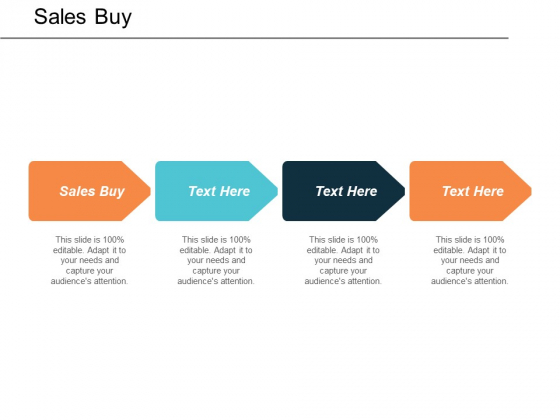 Sales Buy

Sales Buy

This slide is 100% editable. Adapt it to your needs and capture your audience's attention.

Text Here

This slide is 100% editable. Adapt it to your needs and capture your audience's attention.

Text Here

This slide is 100% editable. Adapt it to your needs and capture your audience's attention.

Text Here

This slide is 100% editable. Adapt it to your needs and capture your audience's attention.